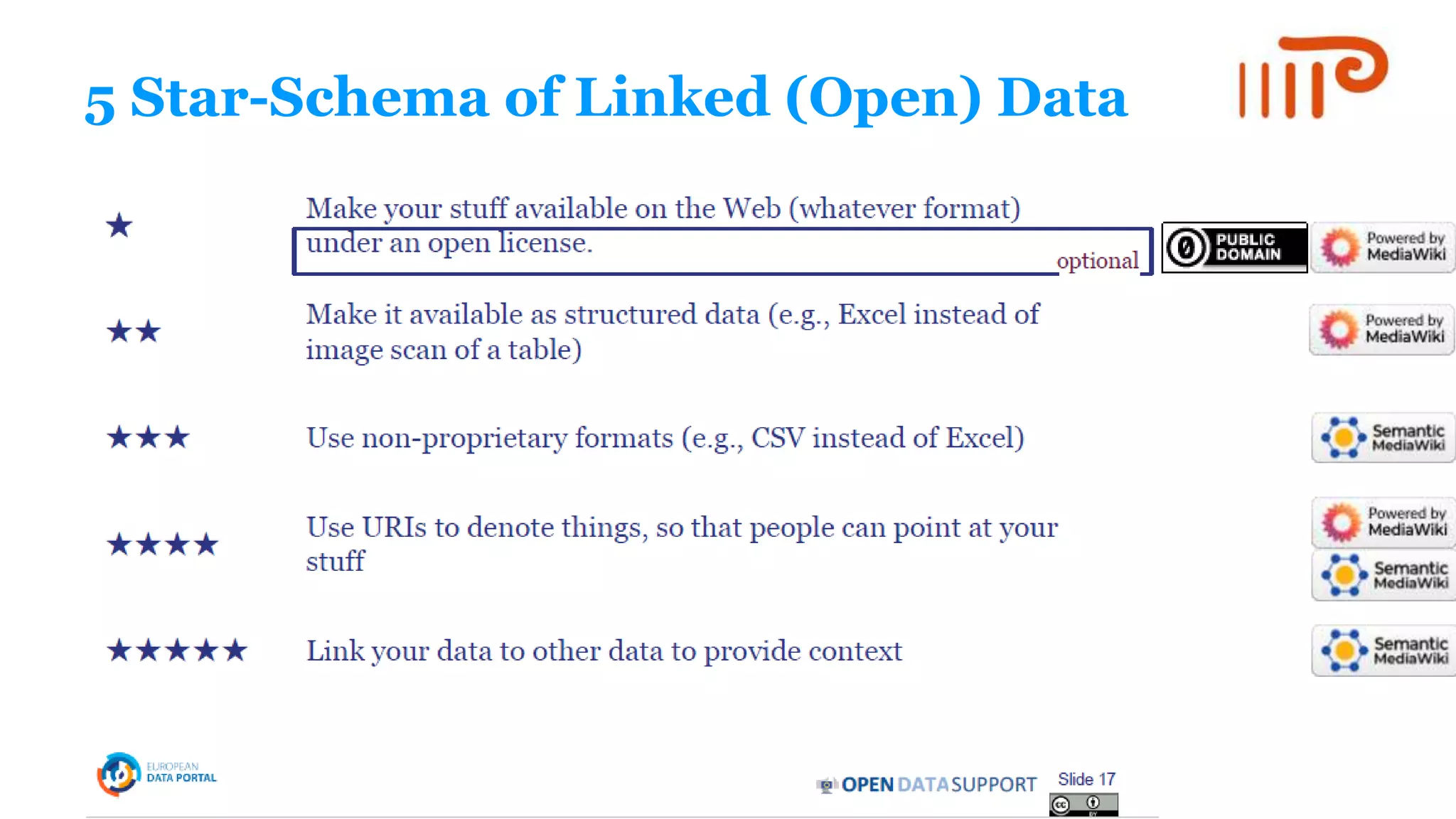 5 Star-Schema of Linked (Open) Data

★ Make your stuff available on the Web (whatever format) under an open license. optional

PUBLIC DOMAIN

Powered by MediaWiki

★★ Make it available as structured data (e.g., Excel instead of image scan of a table)

Powered by MediaWiki

★★★ Use non-proprietary formats (e.g., CSV instead of Excel)

Semantic MediaWiki

★★★★ Use URIs to denote things, so that people can point at your stuff

Powered by MediaWiki

Semantic MediaWiki

★★★★★ Link your data to other data to provide context

Semantic MediaWiki

EUROPEAN DATA PORTAL

OPEN DATA SUPPORT

Slide 17